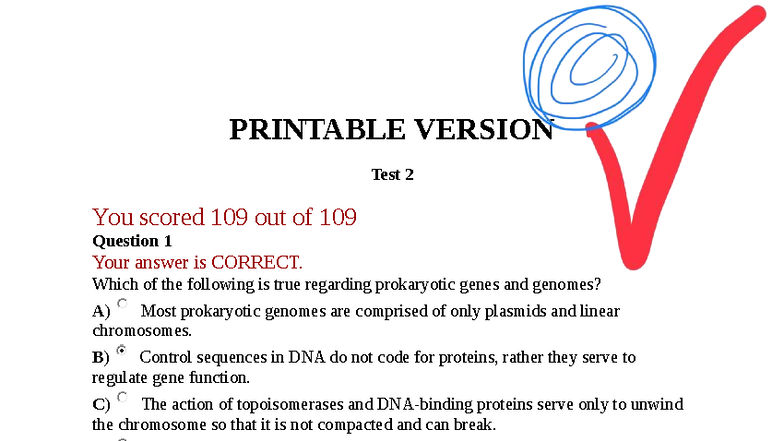 PRINTABLE VERSION

Test 2

You scored 109 out of 109

Question 1

Your answer is CORRECT.

Which of the following is true regarding prokaryotic genes and genomes?

A) Most prokaryotic genomes are comprised of only plasmids and linear chromosomes.

B) Control sequences in DNA do not code for proteins, rather they serve to regulate gene function.

C) The action of topoisomerases and DNA-binding proteins serve only to unwind the chromosome so that it is not compacted and can break.